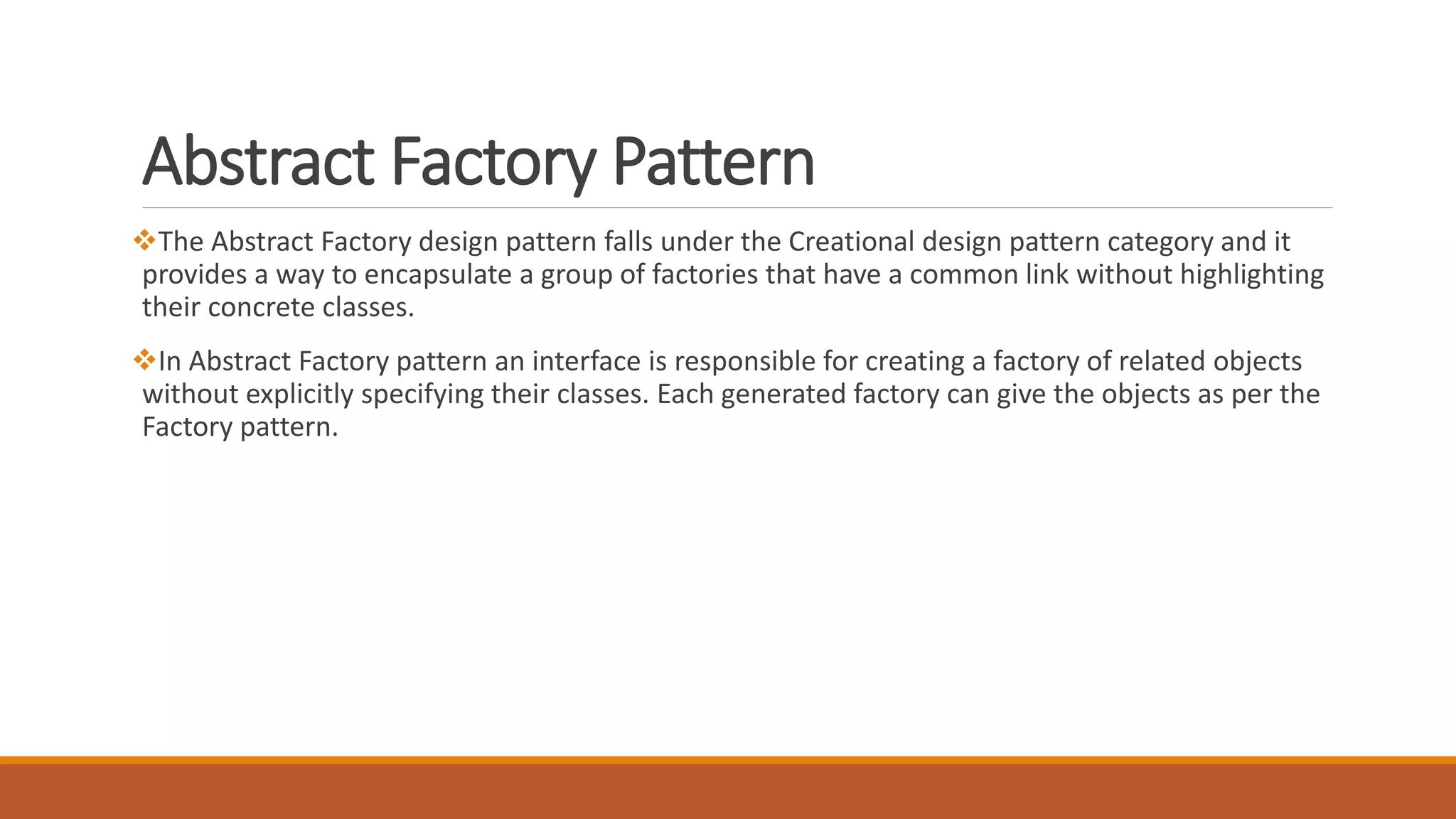 Abstract Factory Pattern

❖The Abstract Factory design pattern falls under the Creational design pattern category and it provides a way to encapsulate a group of factories that have a common link without highlighting their concrete classes.

❖In Abstract Factory pattern an interface is responsible for creating a factory of related objects without explicitly specifying their classes. Each generated factory can give the objects as per the Factory pattern.